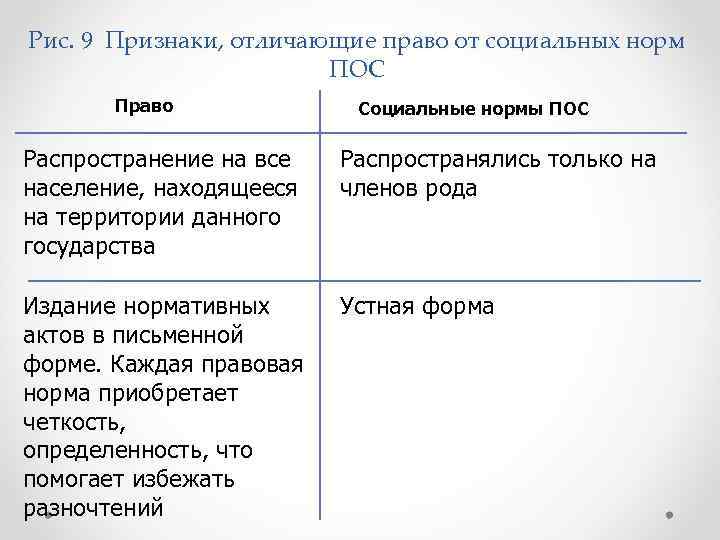 Рис. 9 Признаки, отличающие право от социальных норм ПОС

| Право | Социальные нормы ПОС |
|---|---|
| Распространение на все население, находящееся на территории данного государства | Распространялись только на членов рода |
| Издание нормативных актов в письменной форме. Каждая правовая норма приобретает четкость, определенность, что помогает избежать разночтений | Устная форма |